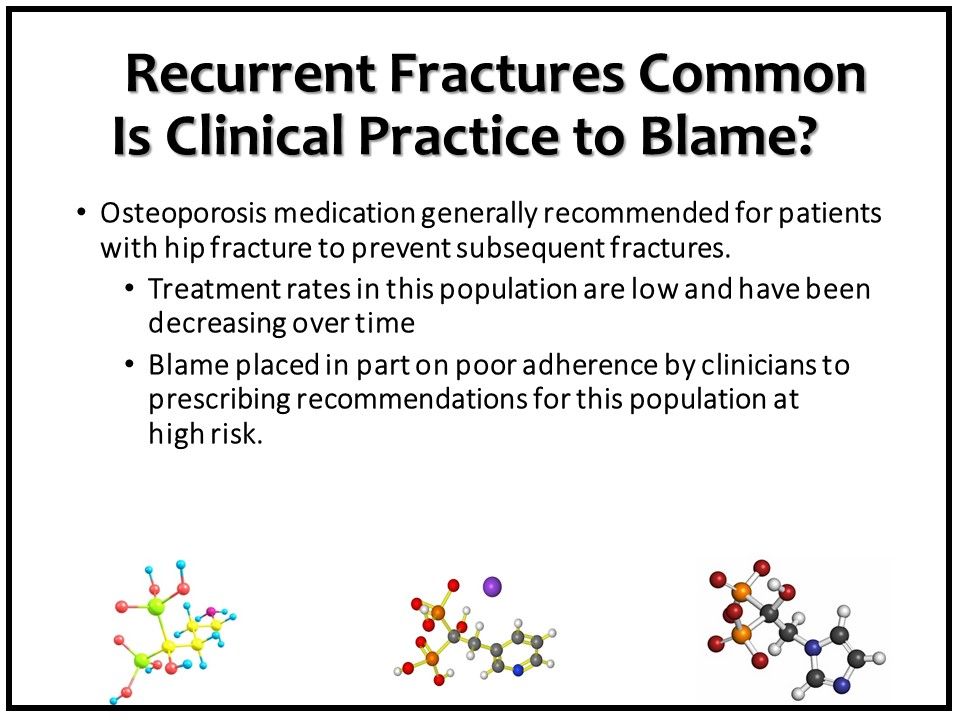 Recurrent Fractures Common
Is Clinical Practice to Blame?

• Osteoporosis medication generally recommended for patients with hip fracture to prevent subsequent fractures.
  • Treatment rates in this population are low and have been decreasing over time
  • Blame placed in part on poor adherence by clinicians to prescribing recommendations for this population at high risk.